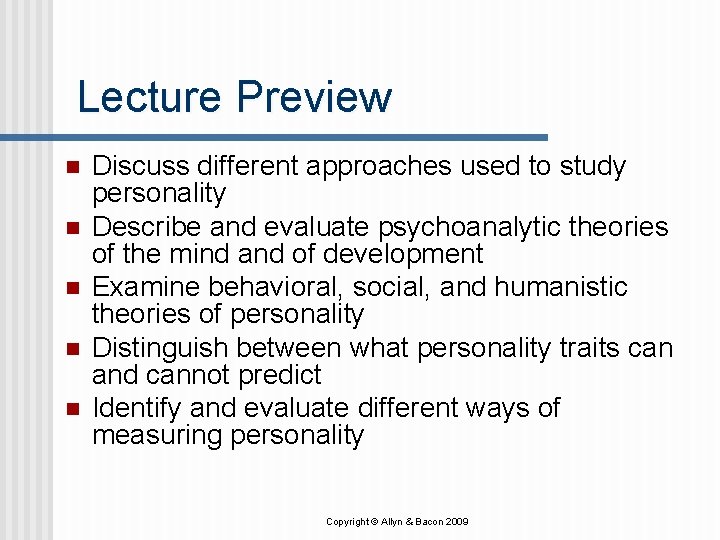 Lecture Preview

- Discuss different approaches used to study personality
- Describe and evaluate psychoanalytic theories of the mind and of development
- Examine behavioral, social, and humanistic theories of personality
- Distinguish between what personality traits can and cannot predict
- Identify and evaluate different ways of measuring personality

Copyright © Allyn & Bacon 2009